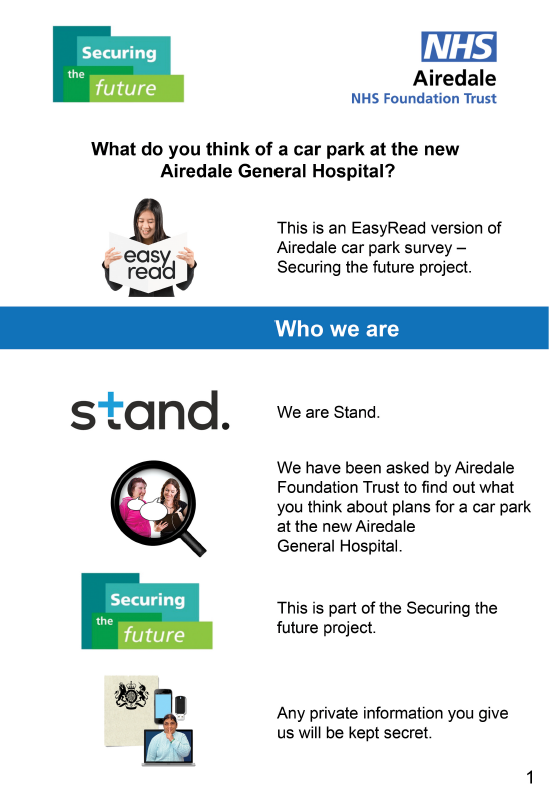 Securing the future

NHS
Airedale
NHS Foundation Trust

What do you think of a car park at the new Airedale General Hospital?

easy read

This is an EasyRead version of Airedale car park survey – Securing the future project.

Who we are

stand.

We are Stand.

We have been asked by Airedale Foundation Trust to find out what you think about plans for a car park at the new Airedale General Hospital.

Securing the future

This is part of the Securing the future project.

Any private information you give us will be kept secret.

1